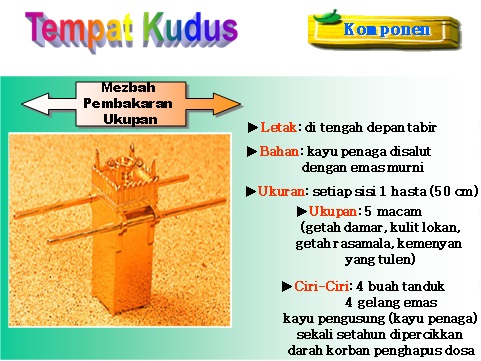 Tempat Kudus

Komponen

Mezbah Pembakaran Ukupan

►Letak: di tengah depan tabir

►Bahan: kayu penaga disalut dengan emas murni

►Ukuran: setiap sisi 1 hasta (50 cm)

►Ukupan: 5 macam (getah damar, kulit lokan, getah rasamala, kemenyan yang tulen)

►Ciri-Ciri: 4 buah tanduk
4 gelang emas
kayu pengusung (kayu penaga)
sekali setahun dipercikkan darah korban penghapus dosa